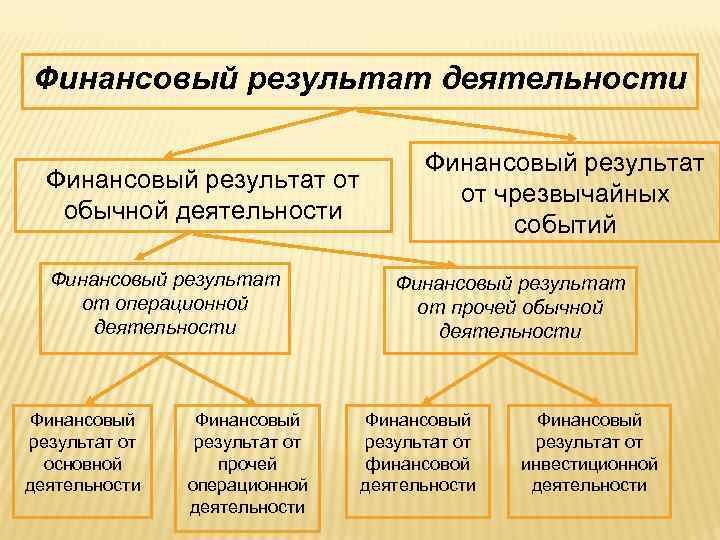 Финансовый результат деятельности

Финансовый результат от обычной деятельности

Финансовый результат от чрезвычайных событий

Финансовый результат от операционной деятельности

Финансовый результат от прочей обычной деятельности

Финансовый результат от основной деятельности

Финансовый результат от прочей операционной деятельности

Финансовый результат от финансовой деятельности

Финансовый результат от инвестиционной деятельности